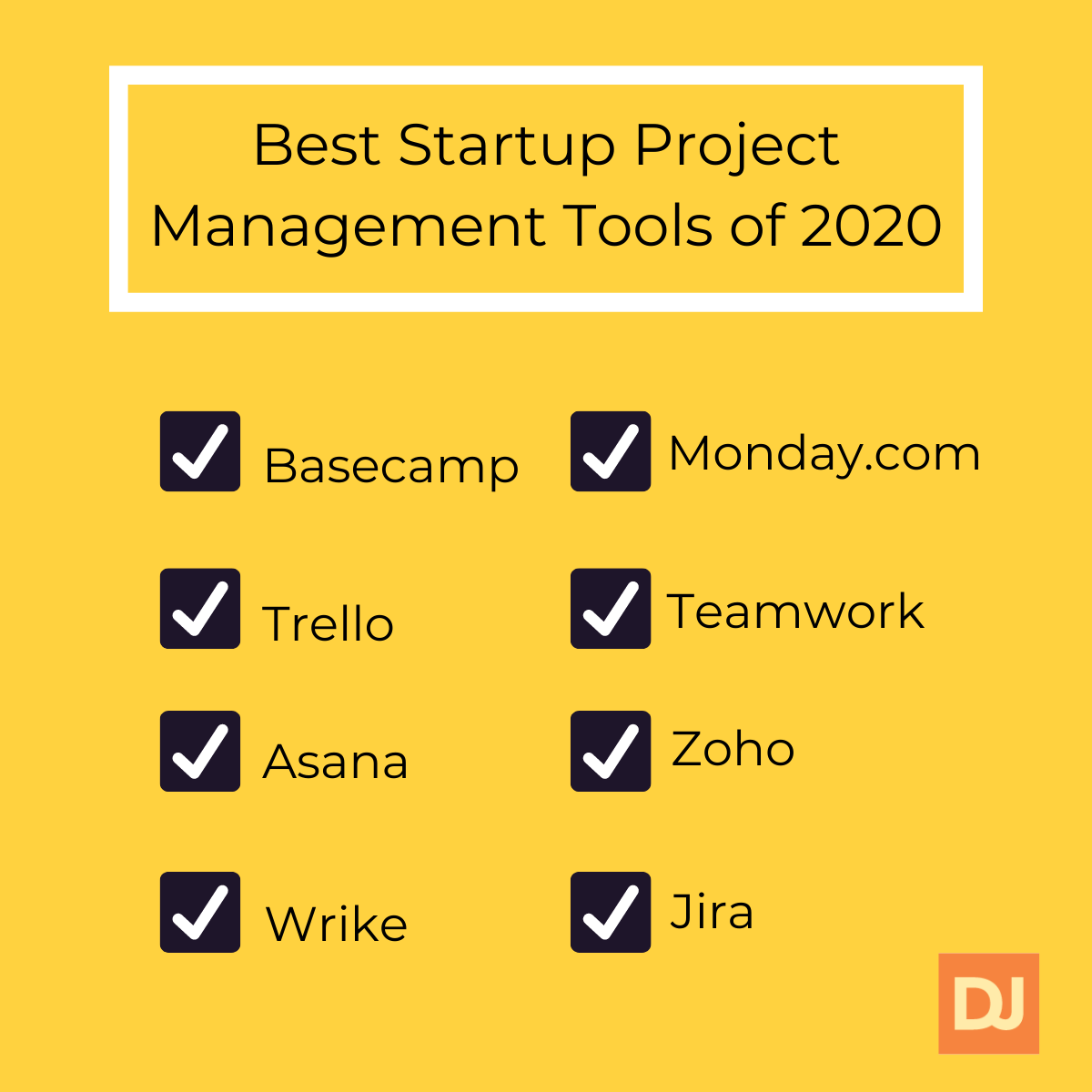 Best Startup Project Management Tools of 2020

Basecamp

Trello

Asana

Wrike

Monday.com

Teamwork

Zoho

Jira

DJ